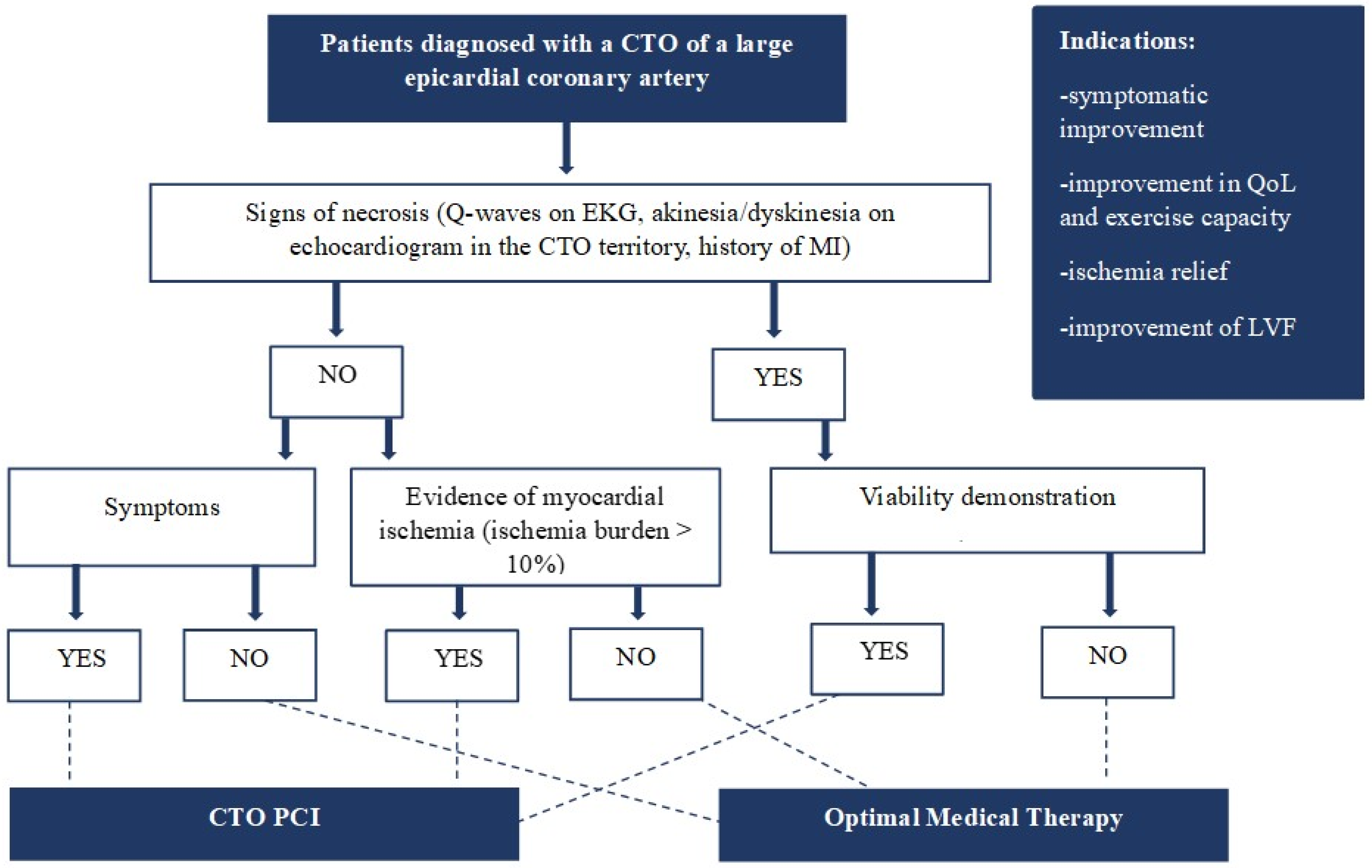 Patients diagnosed with a CTO of a large epicardial coronary artery

Indications:

-symptomatic improvement

-improvement in QoL and exercise capacity

-ischemia relief

-improvement of LVF

Signs of necrosis (Q-waves on EKG, akinesia/dyskinesia on echocardiogram in the CTO territory, history of MI)

NO

YES

Symptoms

Evidence of myocardial ischemia (ischemia burden > 10%)

Viability demonstration

YES

NO

YES

NO

YES

NO

CTO PCI

Optimal Medical Therapy